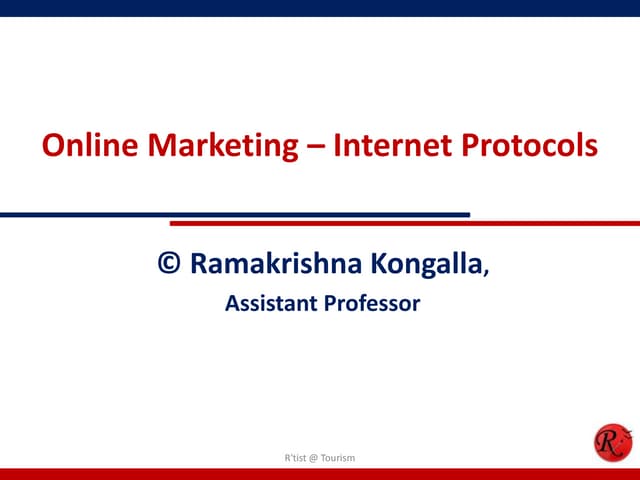 Online Marketing – Internet Protocols

© Ramakrishna Kongalla,

Assistant Professor

R'tist @ Tourism

R